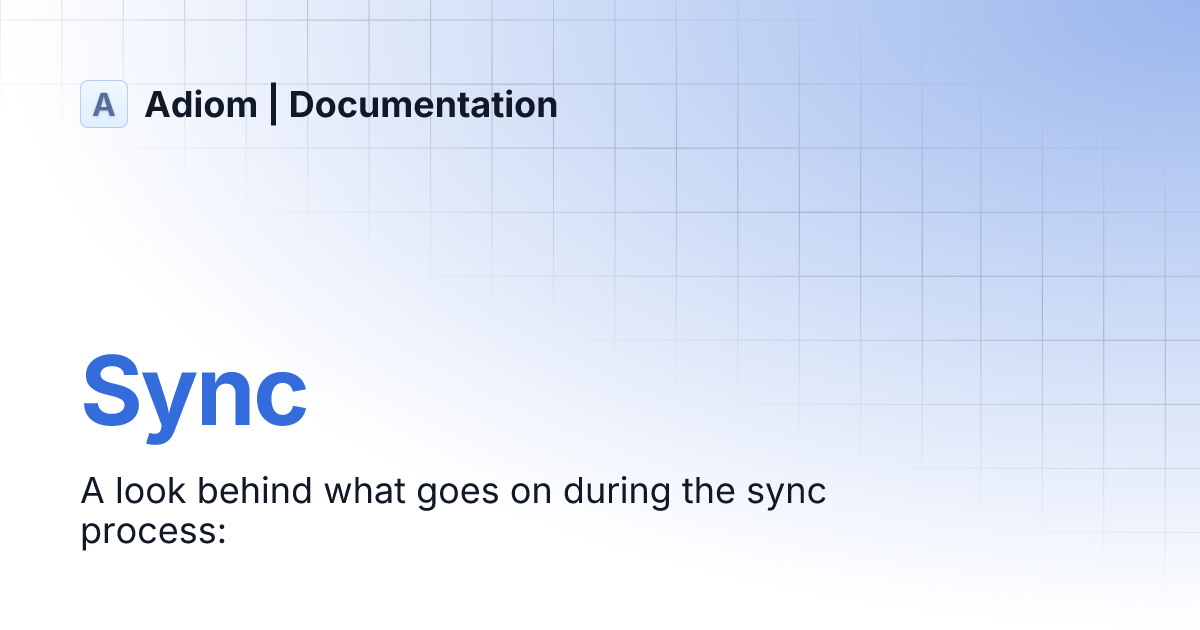 A Adiom | Documentation

Sync

A look behind what goes on during the sync process: